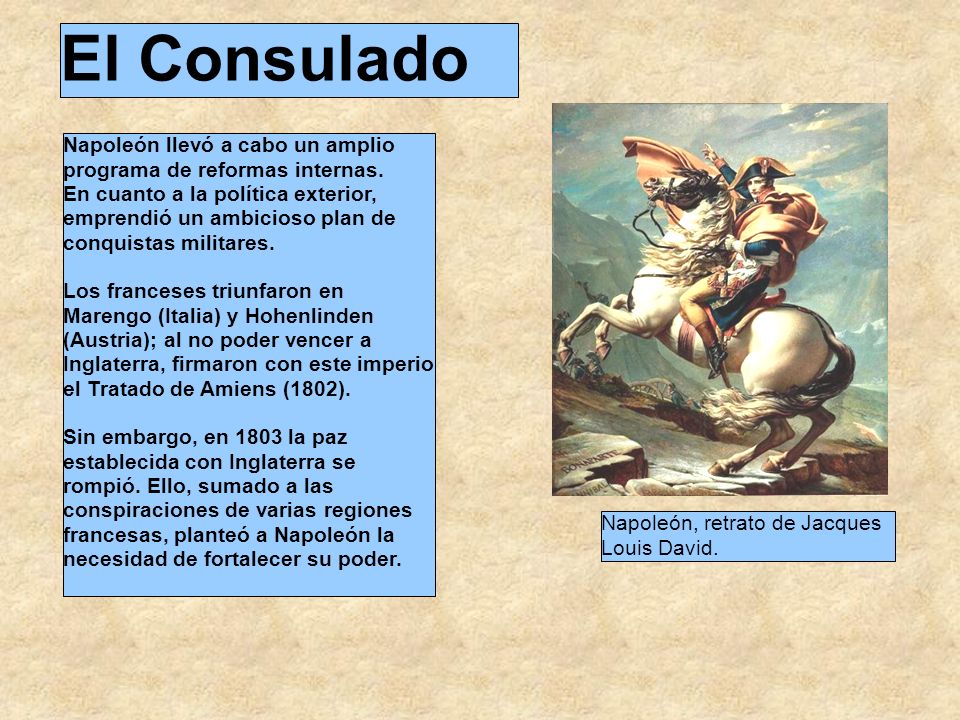 El Consulado

Napoleón llevó a cabo un amplio programa de reformas internas.
En cuanto a la política exterior, emprendió un ambicioso plan de conquistas militares.

Los franceses triunfaron en Marengo (Italia) y Hohenlinden (Austria); al no poder vencer a Inglaterra, firmaron con este imperio el Tratado de Amiens (1802).

Sin embargo, en 1803 la paz establecida con Inglaterra se rompió. Ello, sumado a las conspiraciones de varias regiones francesas, planteó a Napoleón la necesidad de fortalecer su poder.

BONAPARTE

Napoleón, retrato de Jacques Louis David.